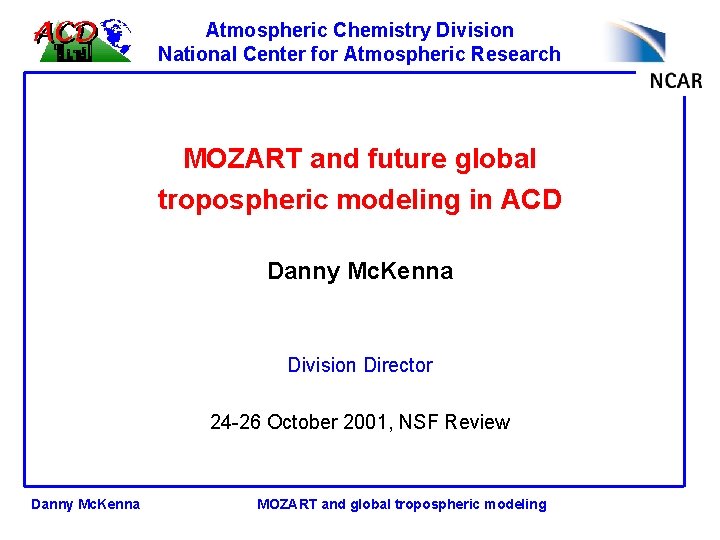 ACD

Atmospheric Chemistry Division
National Center for Atmospheric Research

NCAR

MOZART and future global tropospheric modeling in ACD

Danny McKenna

Division Director

24-26 October 2001, NSF Review

Danny McKenna

MOZART and global tropospheric modeling